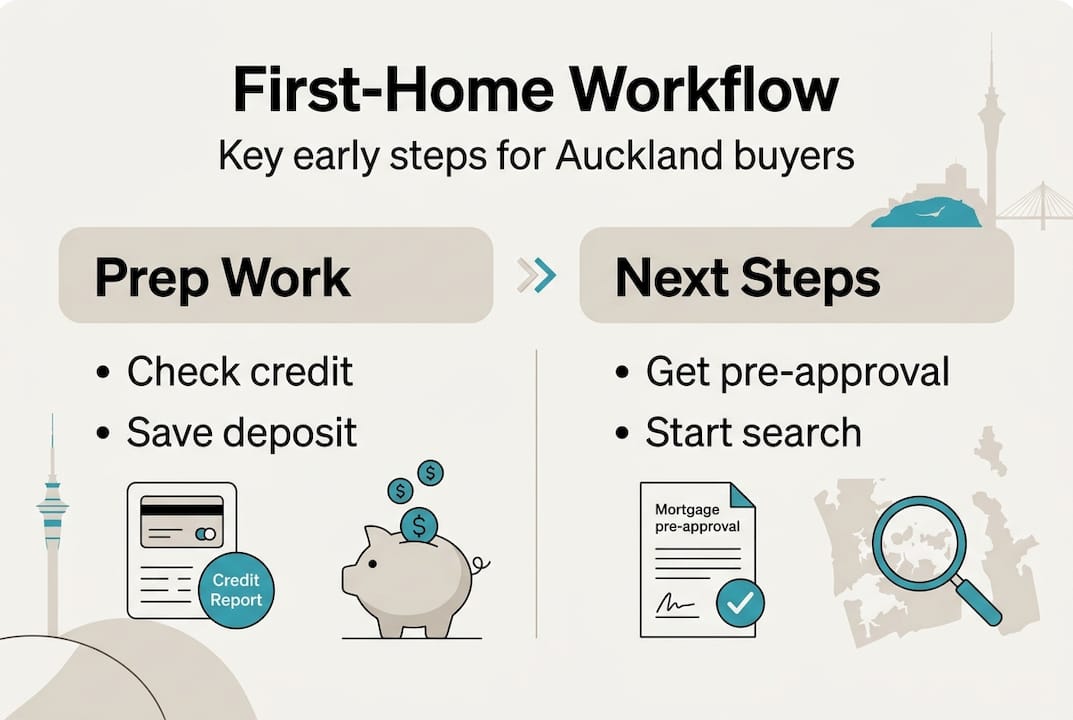 First-Home Workflow
Key early steps for Auckland buyers

Prep Work

• Check credit
• Save deposit

Credit Report

$ $ $

Next Steps

• Get pre-approval
• Start search

Mortgage pre-approval